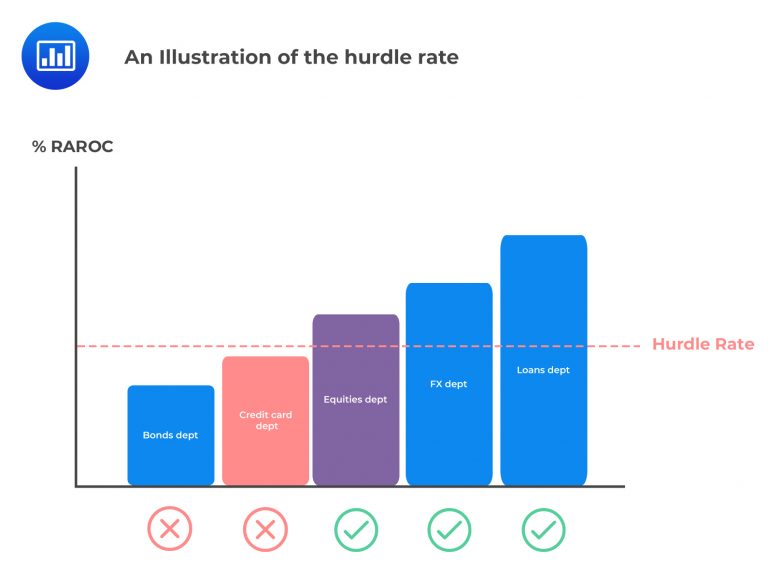 An Illustration of the hurdle rate

% RAROC

Hurdle Rate

Bonds dept

Credit card dept

Equities dept

FX dept

Loans dept